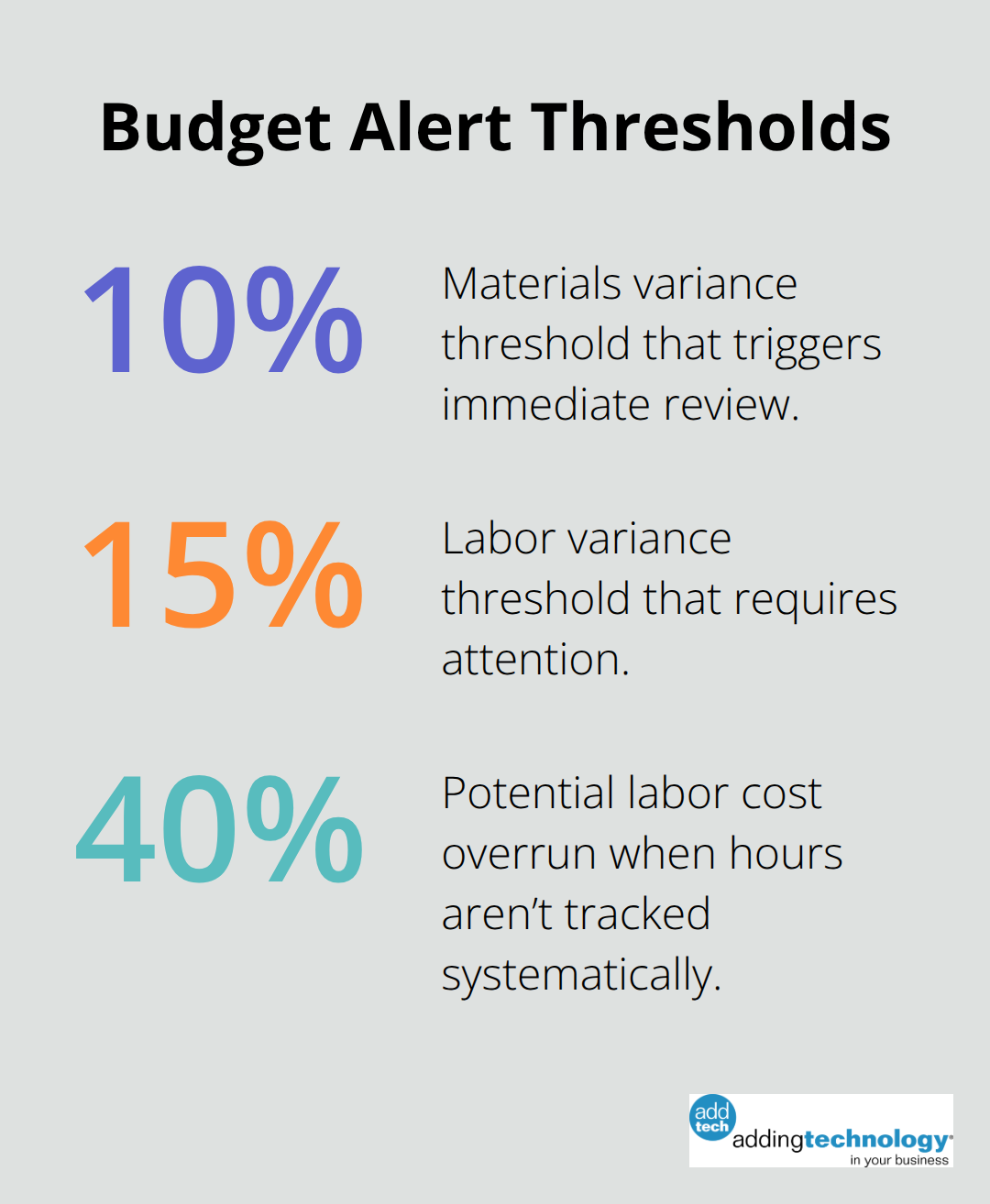 Budget Alert Thresholds

10%

Materials variance threshold that triggers immediate review.

15%

Labor variance threshold that requires attention.

40%

Potential labor cost overrun when hours aren't tracked systematically.

add tech
addingtechnology
in your business